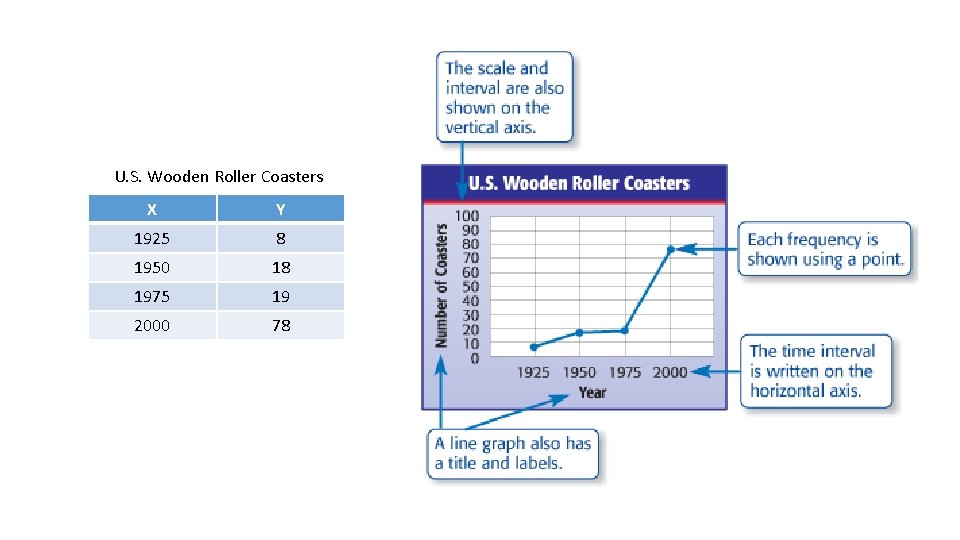 U.S. Wooden Roller Coasters

| X | Y |
|---|---|
| 1925 | 8 |
| 1950 | 18 |
| 1975 | 19 |
| 2000 | 78 |

The scale and interval are also shown on the vertical axis.

U.S. Wooden Roller Coasters

Number of Coasters

100
90
80
70
60
50
40
30
20
10
0

1925 1950 1975 2000
Year

Each frequency is shown using a point.

The time interval is written on the horizontal axis.

A line graph also has a title and labels.